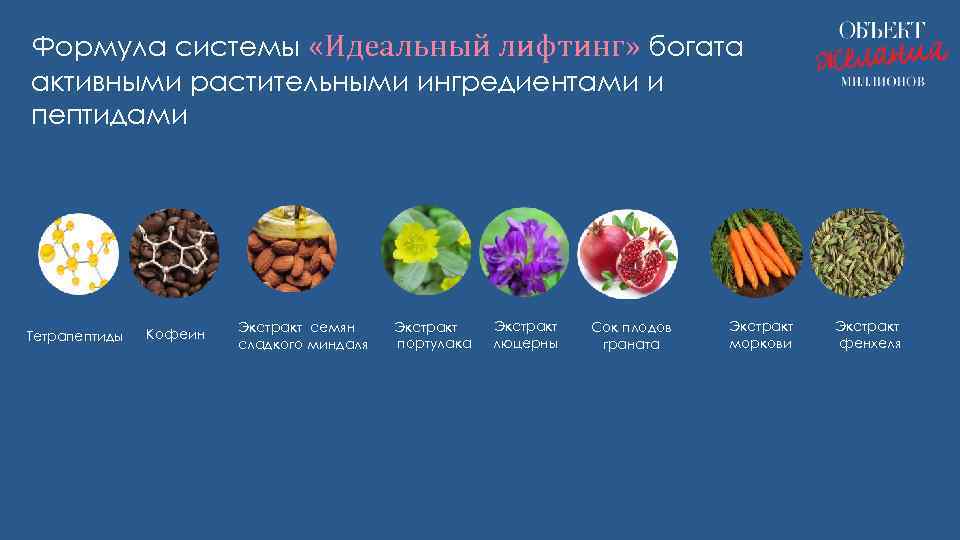 Формула системы «Идеальный лифтинг» богата активными растительными ингредиентами и пептидами

ОБЪЕКТ
желания
МИЛЛИОНОВ

Тетрапептиды

Кофеин

Экстракт семян сладкого миндаля

Экстракт портулака

Экстракт люцерны

Сок плодов граната

Экстракт моркови

Экстракт фенхеля